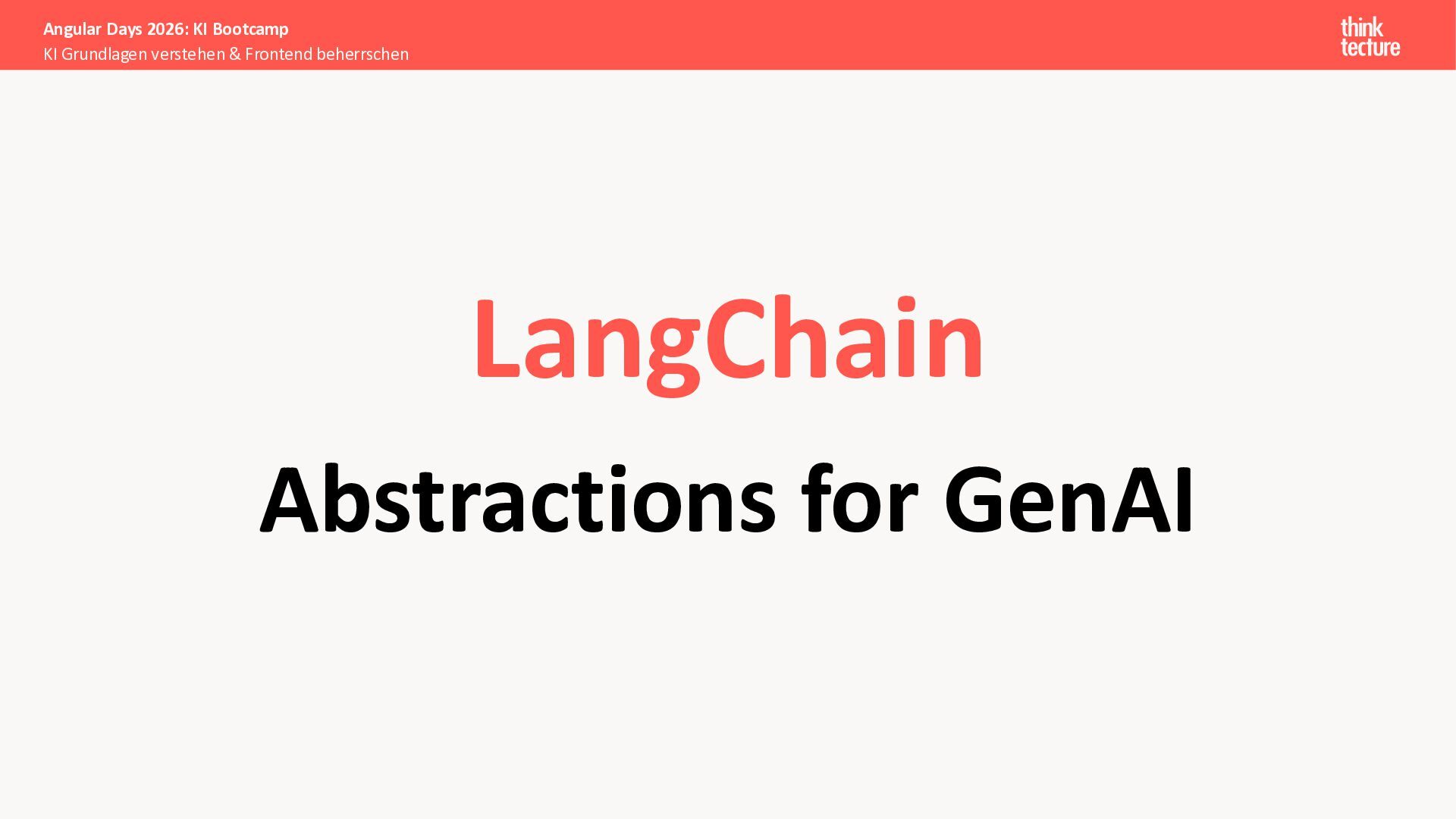 Angular Days 2026: KI Bootcamp
KI Grundlagen verstehen & Frontend beherrschen

think
tecture

LangChain

Abstractions for GenAI